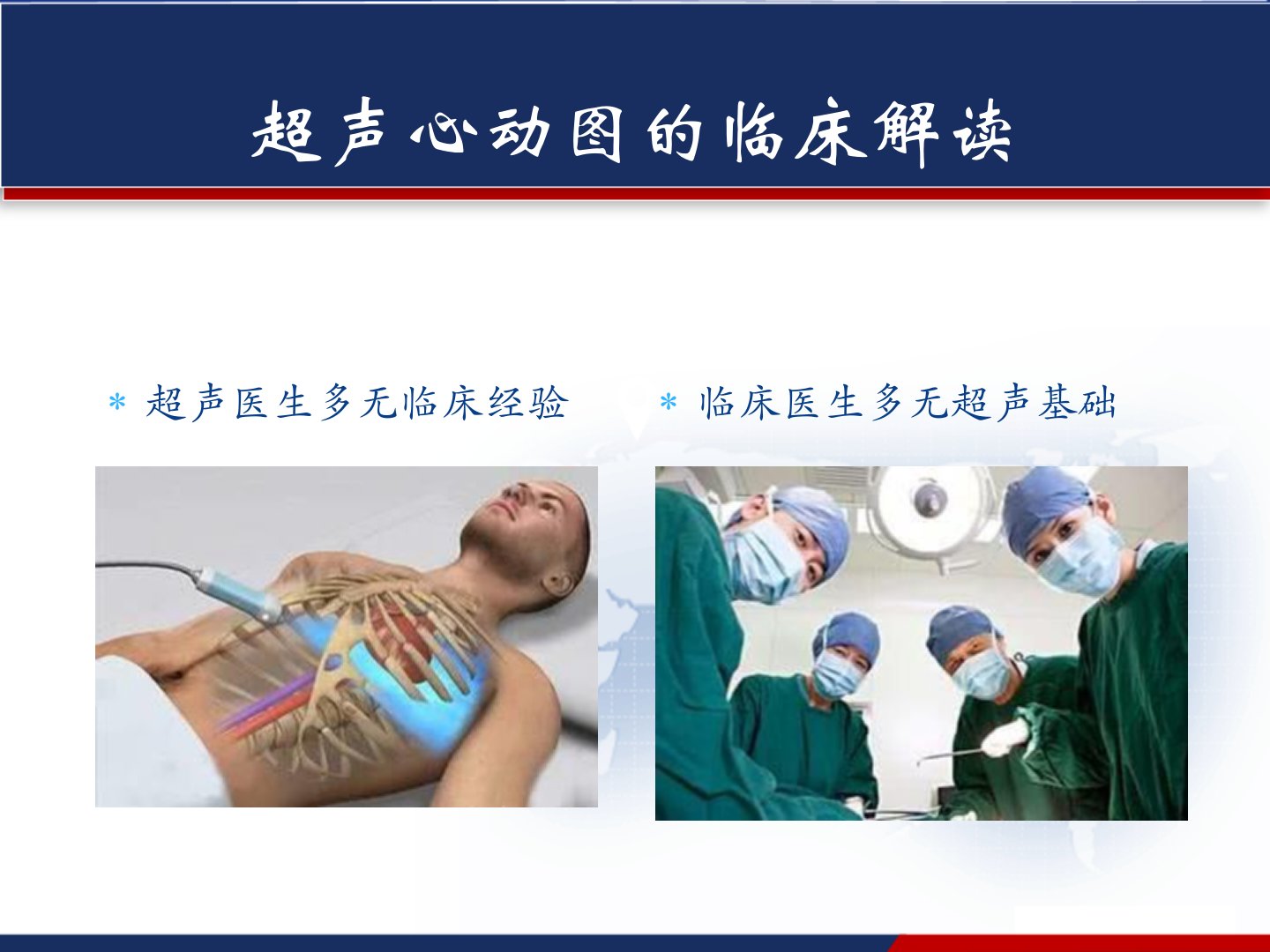 超声心动图的临床解读

* 超声医生多无临床经验

* 临床医生多无超声基础